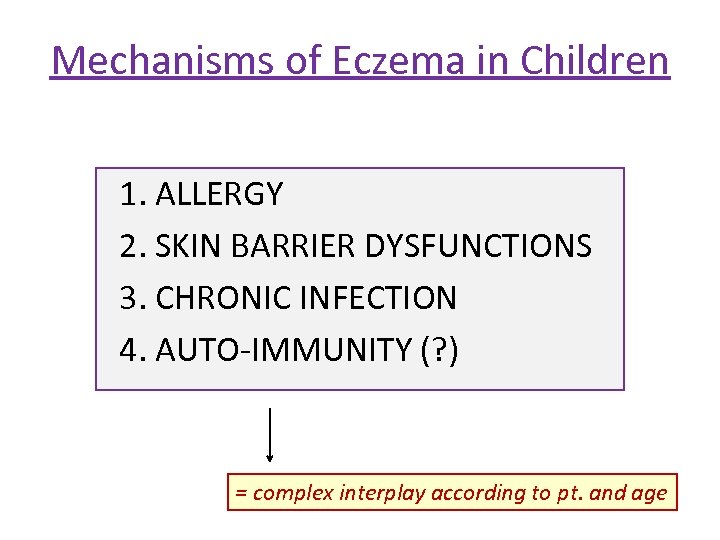 Mechanisms of Eczema in Children

1. ALLERGY
2. SKIN BARRIER DYSFUNCTIONS
3. CHRONIC INFECTION
4. AUTO-IMMUNITY (?)

= complex interplay according to pt. and age